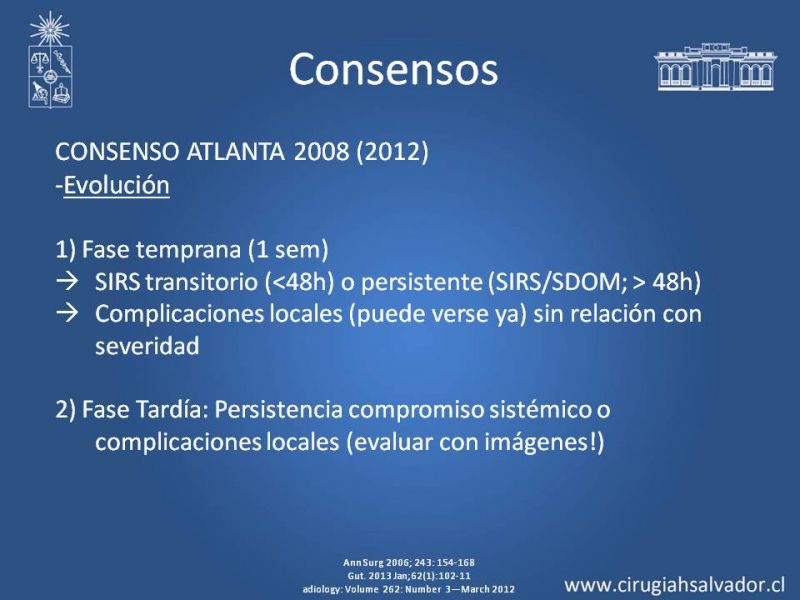 Consensos

CONSENSO ATLANTA 2008 (2012)
-Evolución

1) Fase temprana (1 sem)
→ SIRS transitorio (<48h) o persistente (SIRS/SDOM; > 48h)
→ Complicaciones locales (puede verse ya) sin relación con severidad

2) Fase Tardía: Persistencia compromiso sistémico o complicaciones locales (evaluar con imágenes!)

Ann Surg 2006; 243: 154-168
Gut. 2013 Jan;62(1):102-11
adiology: Volume 262: Number 3—March 2012

www.cirugiahsalvador.cl